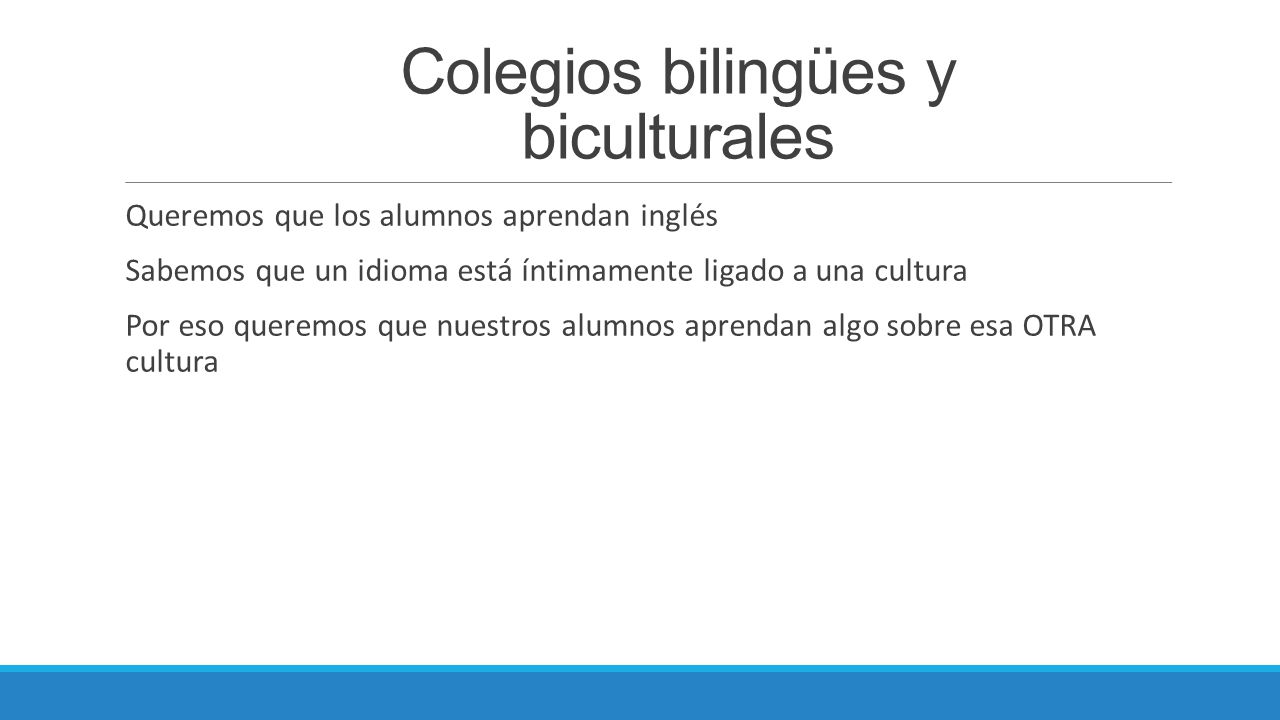 Colegios bilingües y biculturales

Queremos que los alumnos aprendan inglés

Sabemos que un idioma está íntimamente ligado a una cultura

Por eso queremos que nuestros alumnos aprendan algo sobre esa OTRA cultura